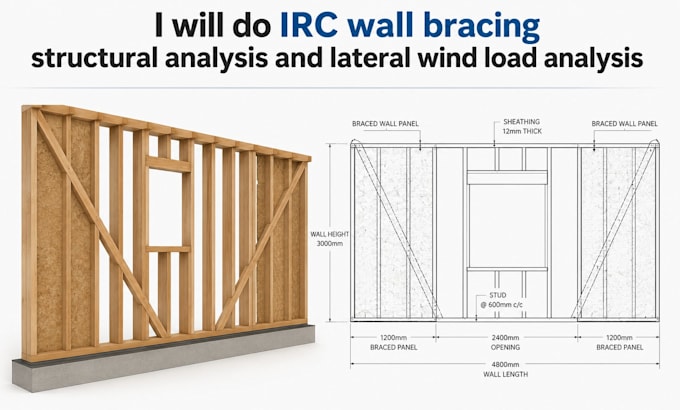 I will do IRC wall bracing structural analysis and lateral wind load analysis

BRACED WALL PANEL

SHEATHING 12mm THICK

BRACED WALL PANEL

WALL HEIGHT 3000mm

STUD @ 600mm c/c

1200mm BRACED PANEL

2400mm OPENING

1200mm BRACED PANEL

4800mm WALL LENGTH